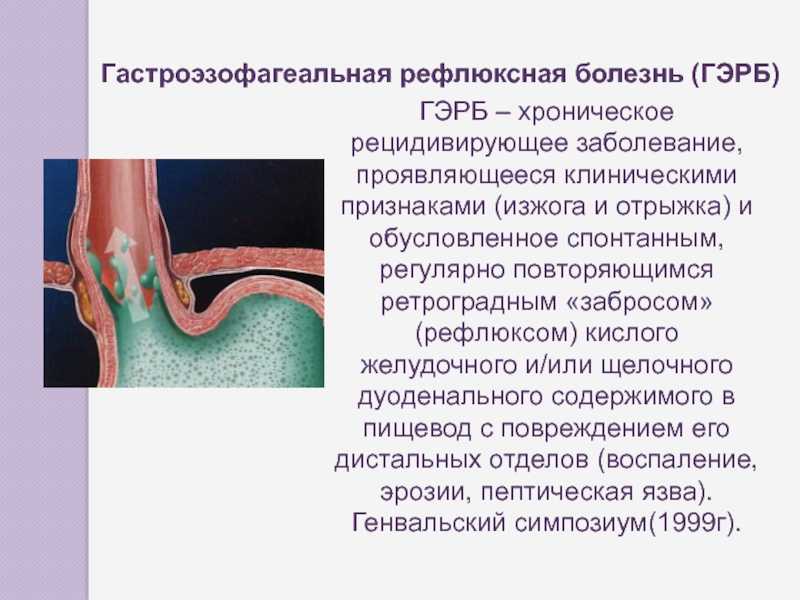 Гастроэзофагеальная рефлюксная болезнь (ГЭРБ)

ГЭРБ – хроническое рецидивирующее заболевание, проявляющееся клиническими признаками (изжога и отрыжка) и обусловленное спонтанным, регулярно повторяющимся ретроградным «забросом» (рефлюксом) кислого желудочного и/или щелочного дуоденального содержимого в пищевод с повреждением его дистальных отделов (воспаление, эрозии, пептическая язва). Генвальский симпозиум(1999г).